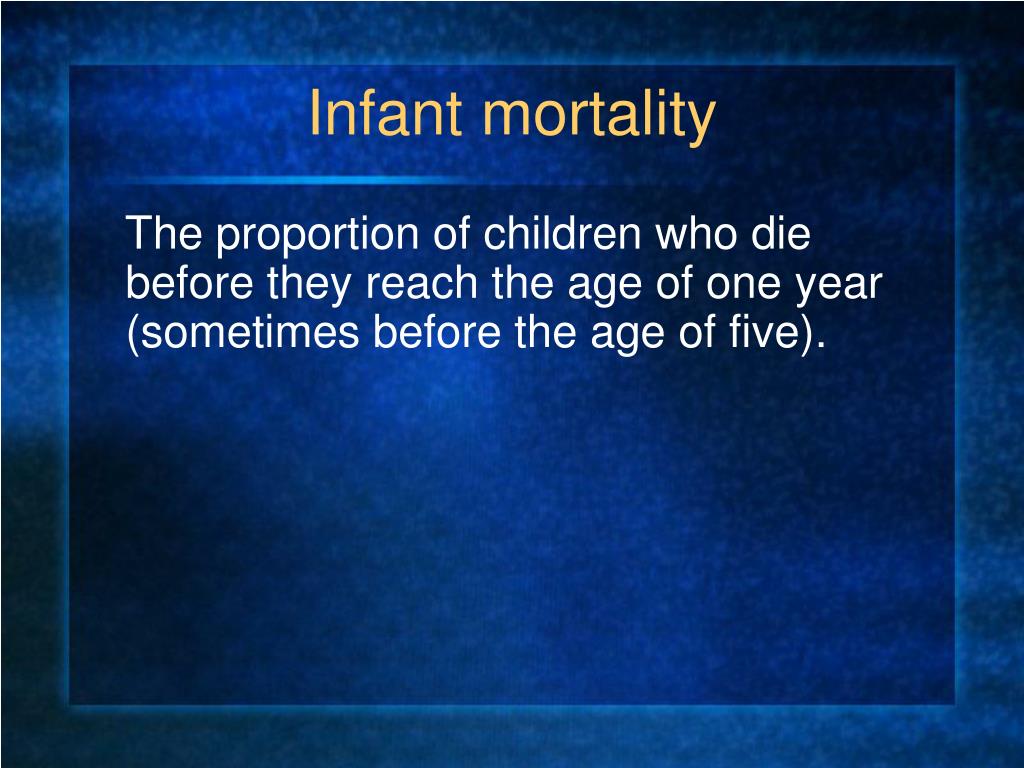 Infant mortality

The proportion of children who die before they reach the age of one year (sometimes before the age of five).